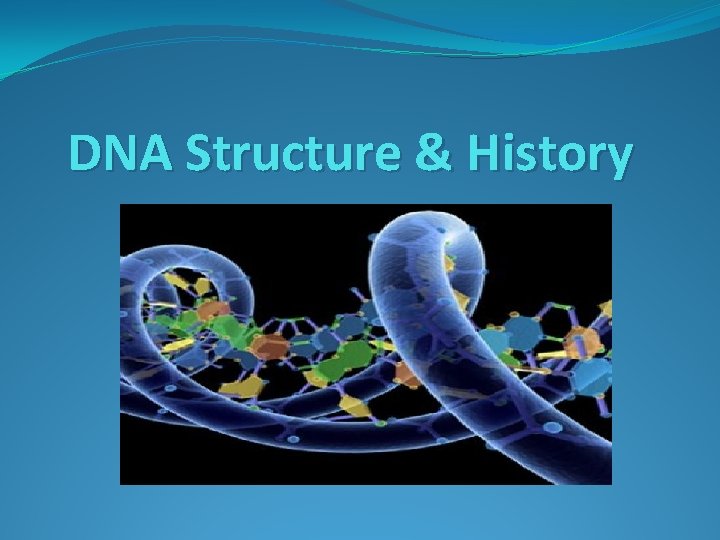 DNA Structure & History